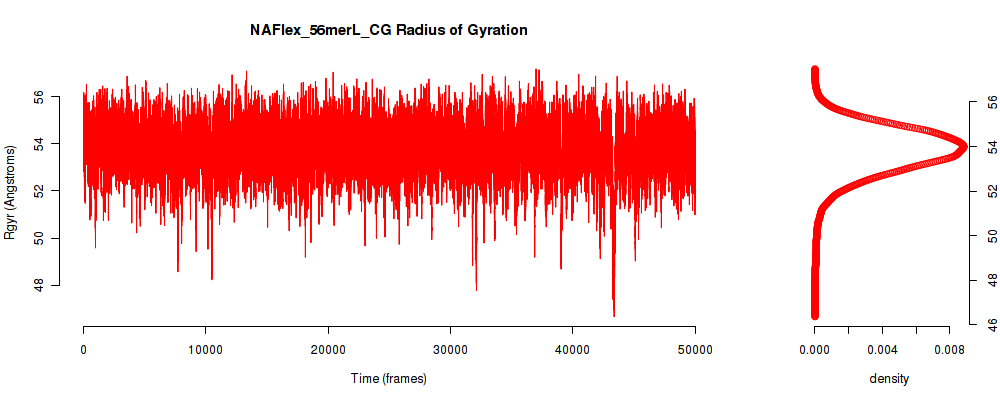 NAFlex_56merL_CG Radius of Gyration

Rgyr (Angstroms)

56
54
52
50
48

0
10000
20000
30000
40000
50000

Time (frames)

56
54
52
50
48
46

0.000
0.004
0.008

density